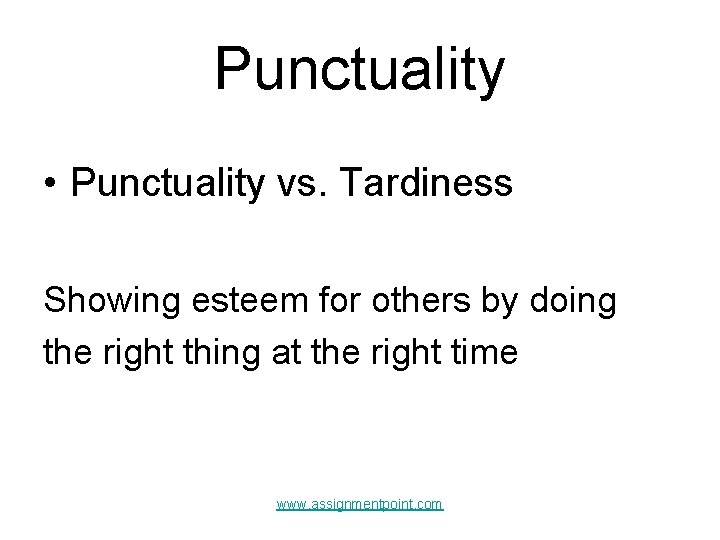 Punctuality

• Punctuality vs. Tardiness

Showing esteem for others by doing the right thing at the right time

www.assignmentpoint.com